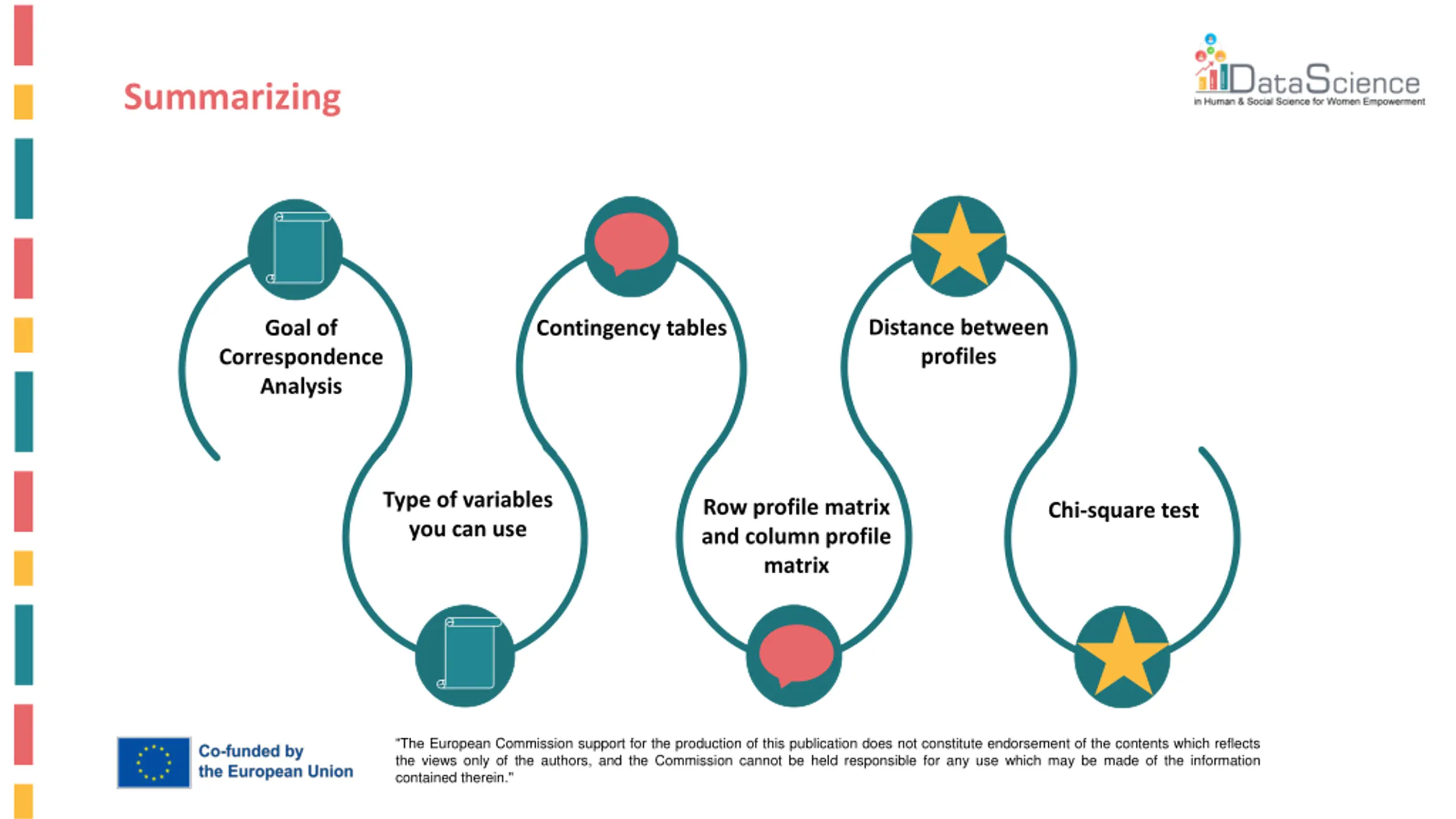 Summarizing

DataScience
in Human & Social Science for Women Empowerment

Goal of Correspondence Analysis

Type of variables you can use

Contingency tables

Row profile matrix and column profile matrix

Distance between profiles

Chi-square test

Co-funded by the European Union

"The European Commission support for the production of this publication does not constitute endorsement of the contents which reflects the views only of the authors, and the Commission cannot be held responsible for any use which may be made of the information contained therein."